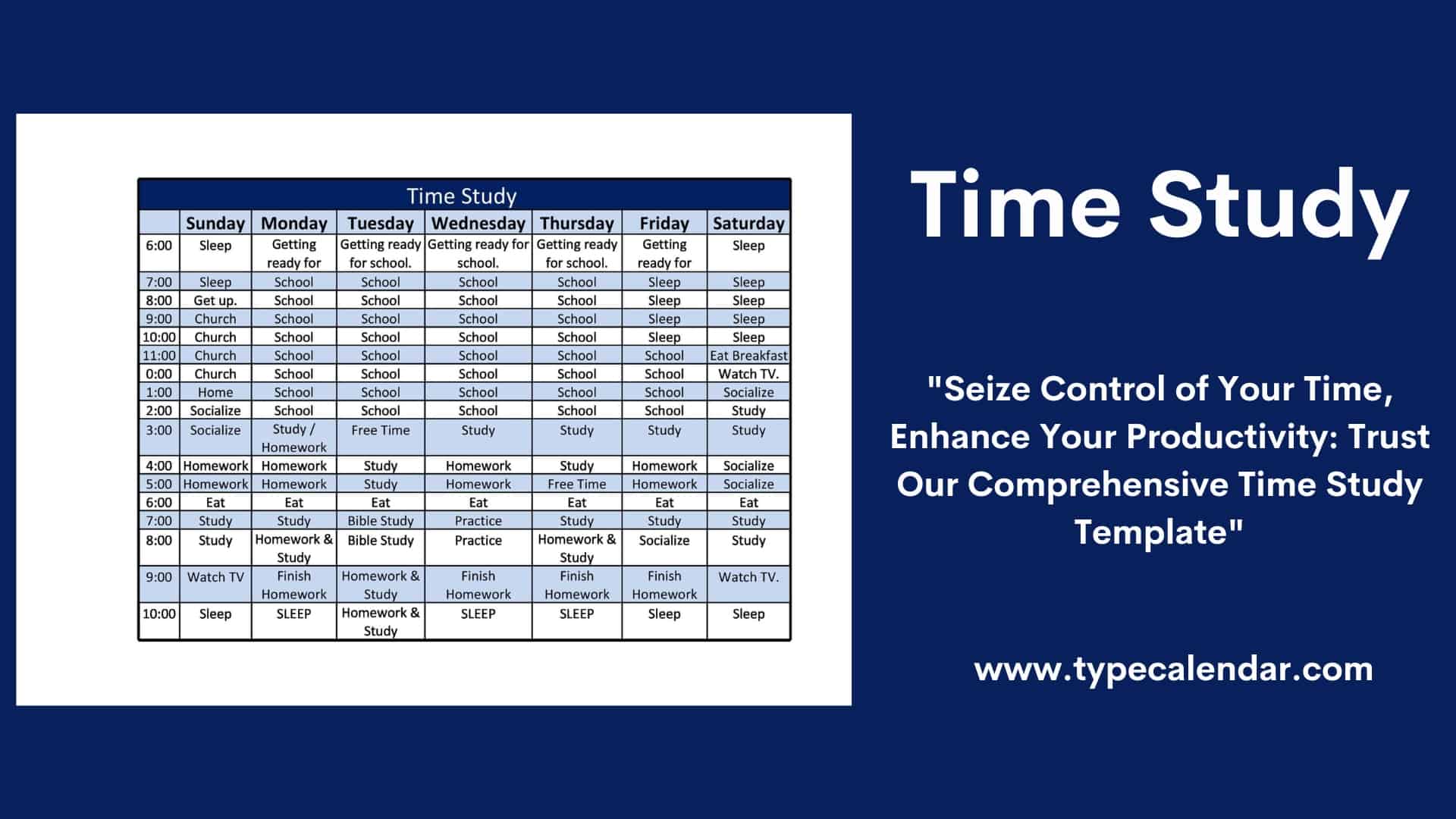 Time Study

| | Sunday | Monday | Tuesday | Wednesday | Thursday | Friday | Saturday |
|---|---|---|---|---|---|---|---|
| 6:00 | Sleep | Getting ready for | Getting ready for school. | Getting ready for school. | Getting ready for school. | Getting ready for | Sleep |
| 7:00 | Sleep | School | School | School | School | Sleep | Sleep |
| 8:00 | Get up. | School | School | School | School | Sleep | Sleep |
| 9:00 | Church | School | School | School | School | Sleep | Sleep |
| 10:00 | Church | School | School | School | School | Sleep | Sleep |
| 11:00 | Church | School | School | School | School | School | Eat Breakfast |
| 0:00 | Church | School | School | School | School | School | Watch TV. |
| 1:00 | Home | School | School | School | School | School | Socialize |
| 2:00 | Socialize | School | School | School | School | School | Study |
| 3:00 | Socialize | Study / Homework | Free Time | Study | Study | Study | Study |
| 4:00 | Homework | Homework | Study | Homework | Study | Homework | Socialize |
| 5:00 | Homework | Homework | Study | Homework | Free Time | Homework | Socialize |
| 6:00 | Eat | Eat | Eat | Eat | Eat | Eat | Eat |
| 7:00 | Study | Study | Bible Study | Practice | Study | Study | Study |
| 8:00 | Study | Homework & Study | Bible Study | Practice | Homework & Study | Socialize | Study |
| 9:00 | Watch TV | Finish Homework | Homework & Study | Finish Homework | Finish Homework | Finish Homework | Watch TV. |
| 10:00 | Sleep | SLEEP | Homework & Study | SLEEP | SLEEP | Sleep | Sleep |

Time Study

"Seize Control of Your Time, Enhance Your Productivity: Trust Our Comprehensive Time Study Template"

www.typecalendar.com